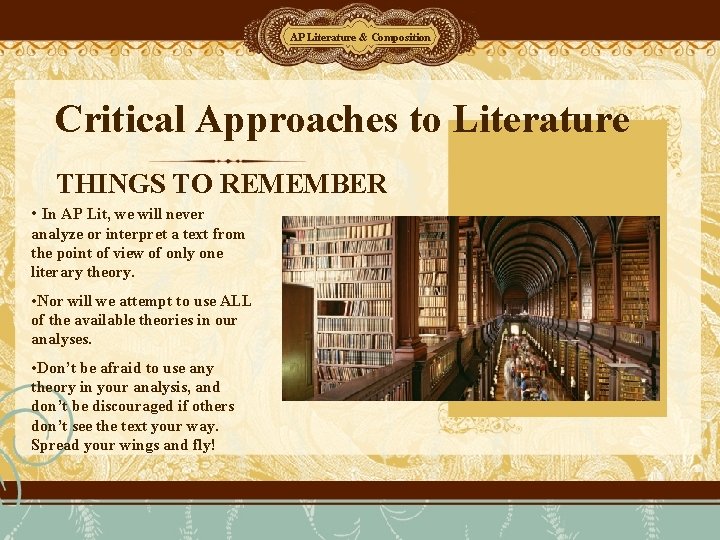 AP Literature & Composition

Critical Approaches to Literature

THINGS TO REMEMBER

• In AP Lit, we will never analyze or interpret a text from the point of view of only one literary theory.

•Nor will we attempt to use ALL of the available theories in our analyses.

•Don't be afraid to use any theory in your analysis, and don't be discouraged if others don't see the text your way. Spread your wings and fly!